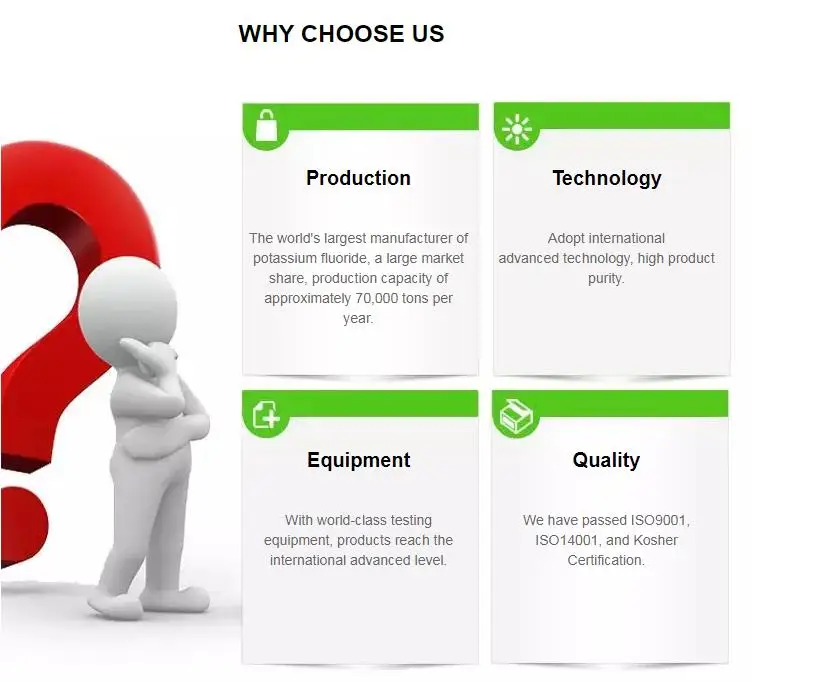 WHY CHOOSE US

Production

The world's largest manufacturer of potassium fluoride, a large market share, production capacity of approximately 70,000 tons per year.

Technology

Adopt international advanced technology, high product purity.

Equipment

With world-class testing equipment, products reach the international advanced level.

Quality

We have passed ISO9001, ISO14001, and Kosher Certification.